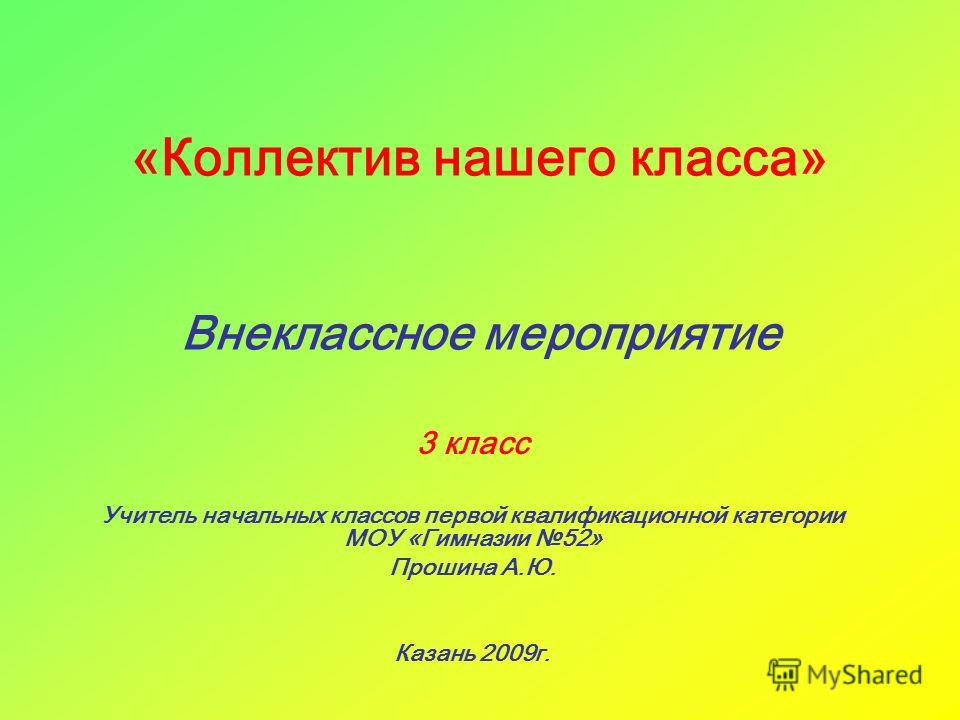 «Коллектив нашего класса»

Внеклассное мероприятие

3 класс

Учитель начальных классов первой квалификационной категории МОУ «Гимназии №52»
Прошина А.Ю.

Казань 2009г.

MyShared